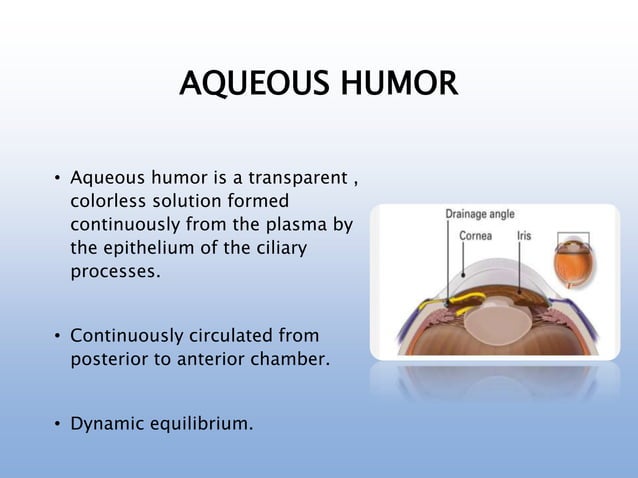 AQUEOUS HUMOR

• Aqueous humor is a transparent , colorless solution formed continuously from the plasma by the epithelium of the ciliary processes.

• Continuously circulated from posterior to anterior chamber.

• Dynamic equilibrium.

Drainage angle
Cornea
Iris